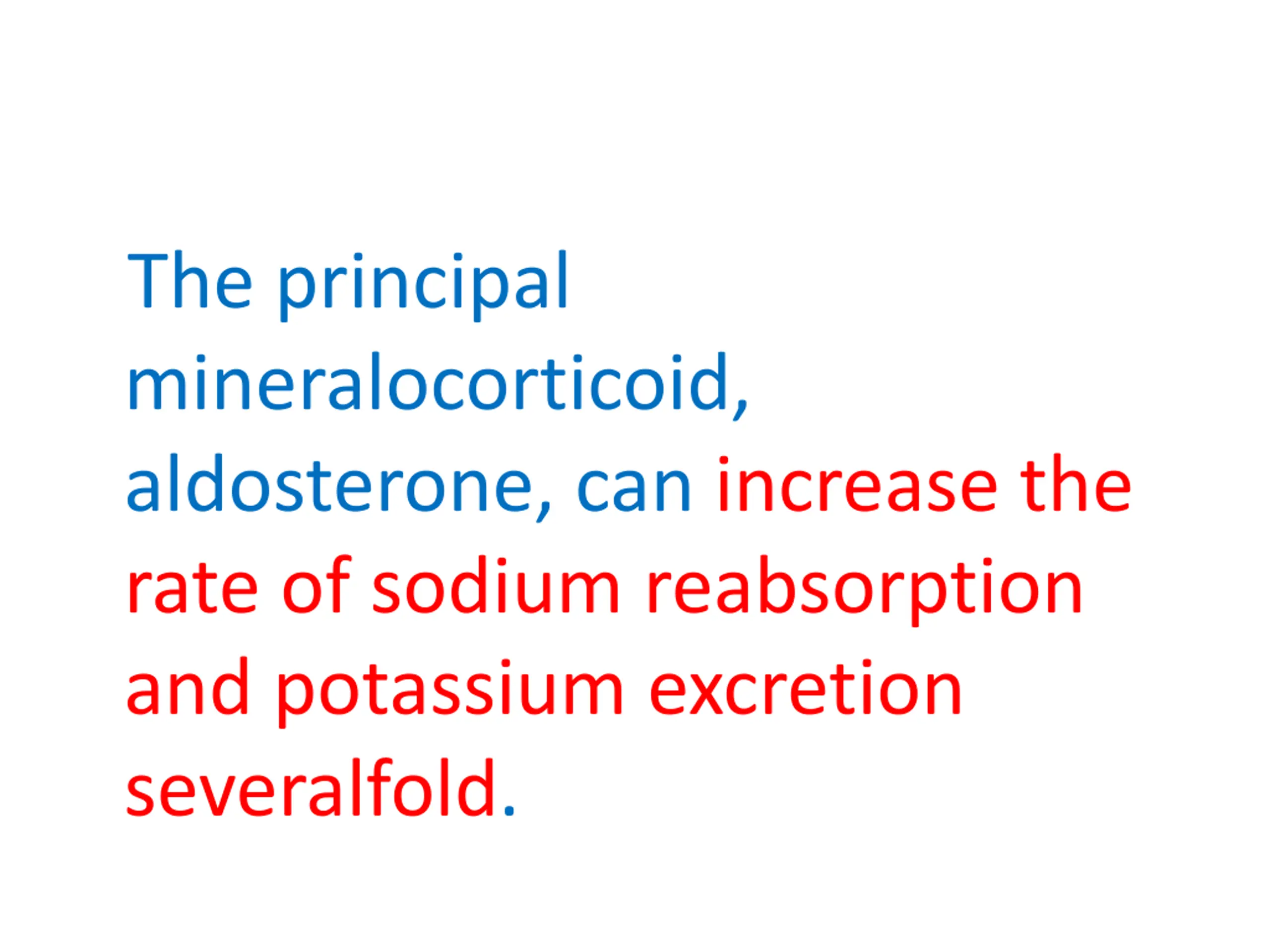 The principal mineralocorticoid, aldosterone, can increase the rate of sodium reabsorption and potassium excretion severalfold.